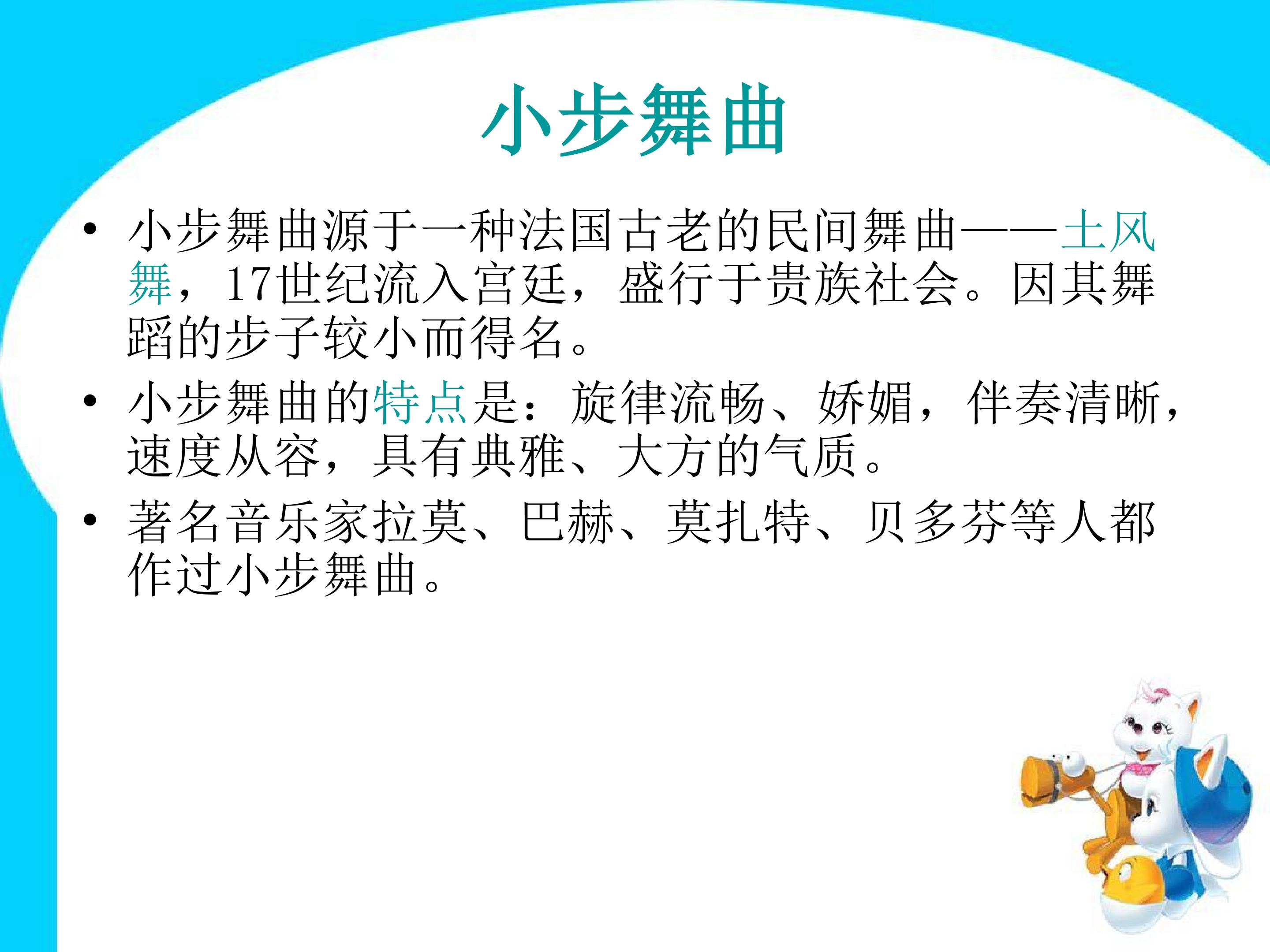 小步舞曲

• 小步舞曲源于一种法国古老的民间舞曲——土风舞，17世纪流入宫廷，盛行于贵族社会。因其舞蹈的步子较小而得名。

• 小步舞曲的特点是：旋律流畅、娇媚，伴奏清晰，速度从容，具有典雅、大方的气质。

• 著名音乐家拉莫、巴赫、莫扎特、贝多芬等人都作过小步舞曲。